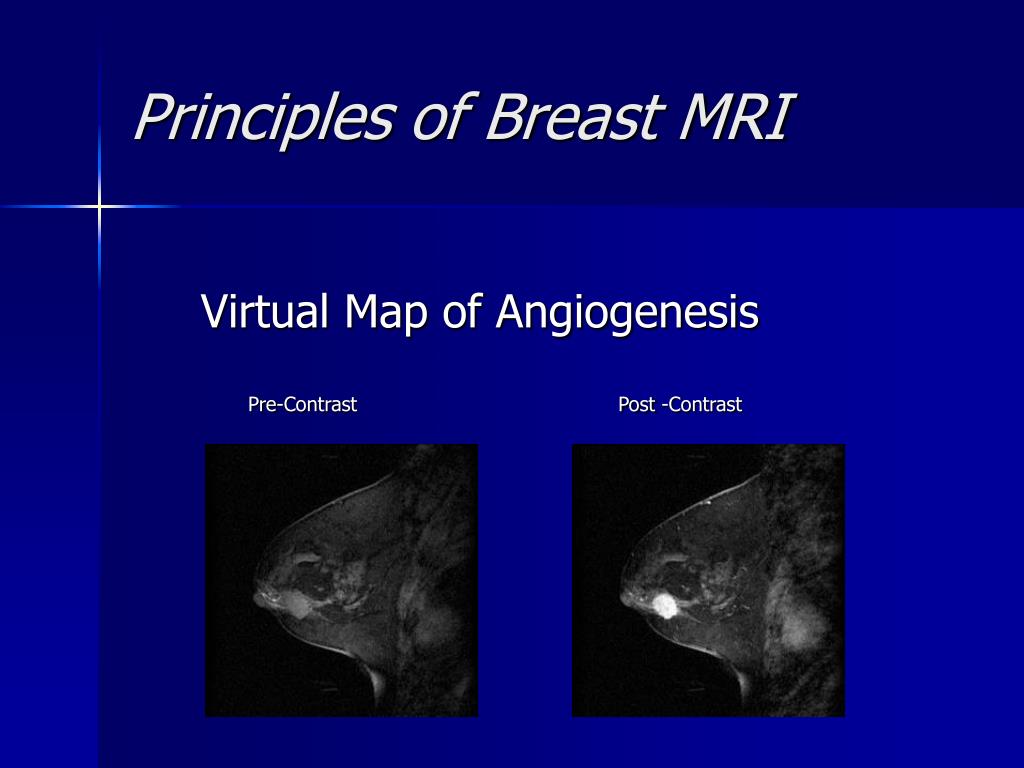 Principles of Breast MRI

Virtual Map of Angiogenesis

Pre-Contrast

Post -Contrast